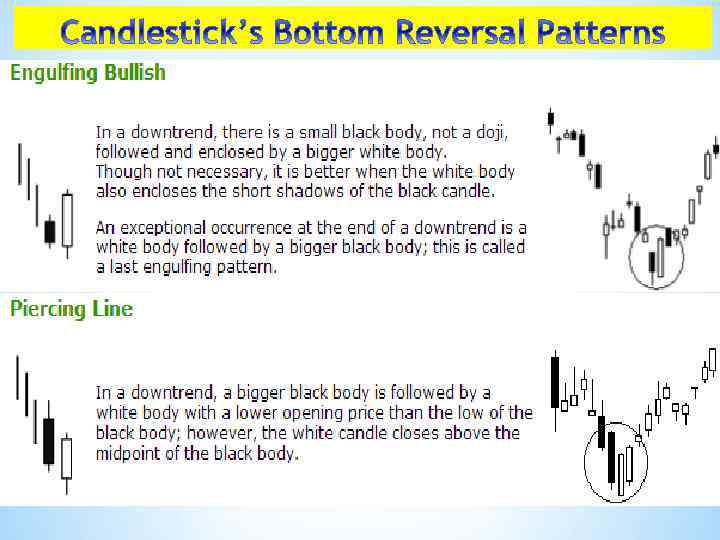 Candlestick's Bottom Reversal Patterns

Engulfing Bullish

In a downtrend, there is a small black body, not a doji, followed and enclosed by a bigger white body. Though not necessary, it is better when the white body also encloses the short shadows of the black candle.

An exceptional occurrence at the end of a downtrend is a white body followed by a bigger black body; this is called a last engulfing pattern.

Piercing Line

In a downtrend, a bigger black body is followed by a white body with a lower opening price than the low of the black body; however, the white candle closes above the midpoint of the black body.